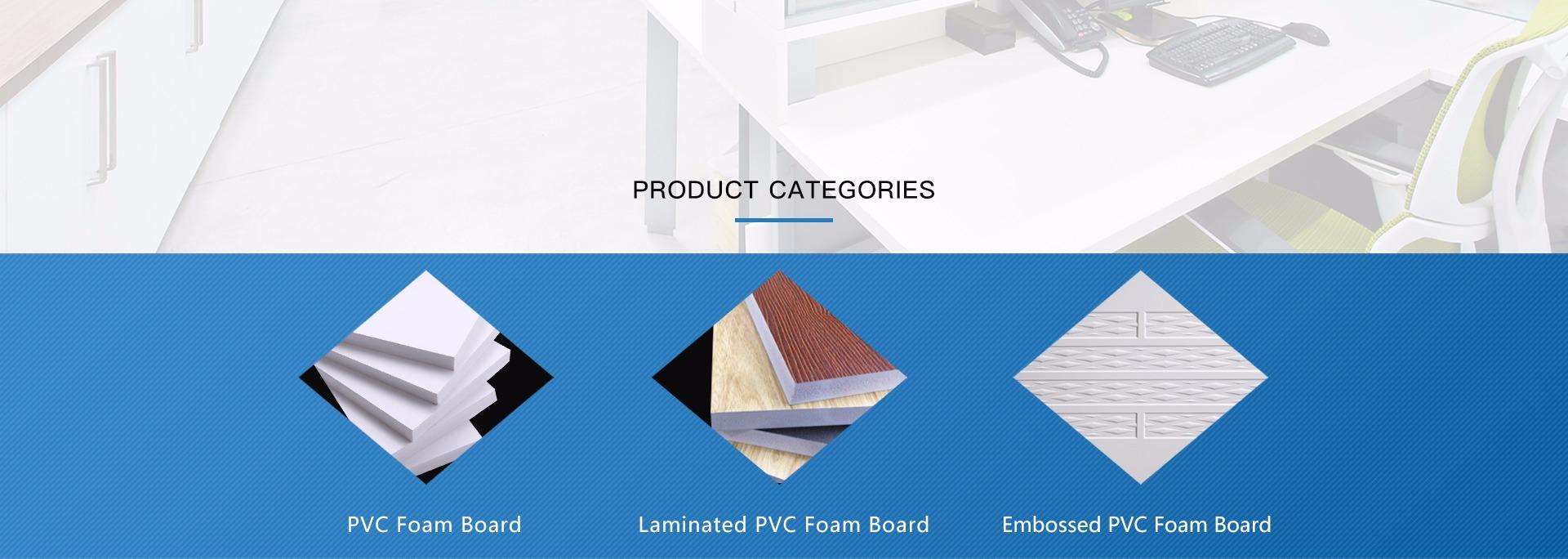 PRODUCT CATEGORIES

PVC Foam Board

Laminated PVC Foam Board

Embossed PVC Foam Board